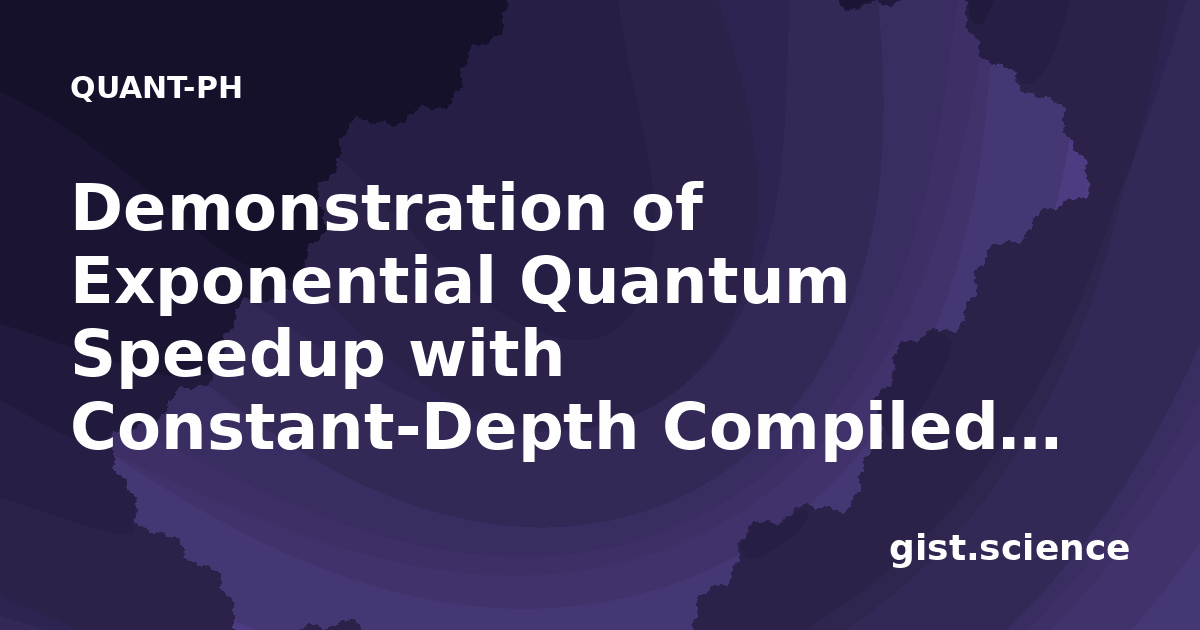 QUANT-PH

Demonstration of Exponential Quantum Speedup with Constant-Depth Compiled...

gist.science